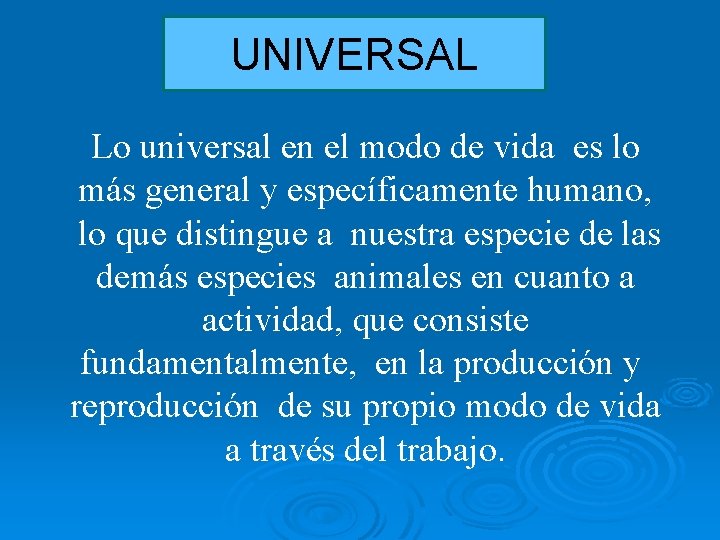 UNIVERSAL

Lo universal en el modo de vida es lo más general y específicamente humano, lo que distingue a nuestra especie de las demás especies animales en cuanto a actividad, que consiste fundamentalmente, en la producción y reproducción de su propio modo de vida a través del trabajo.